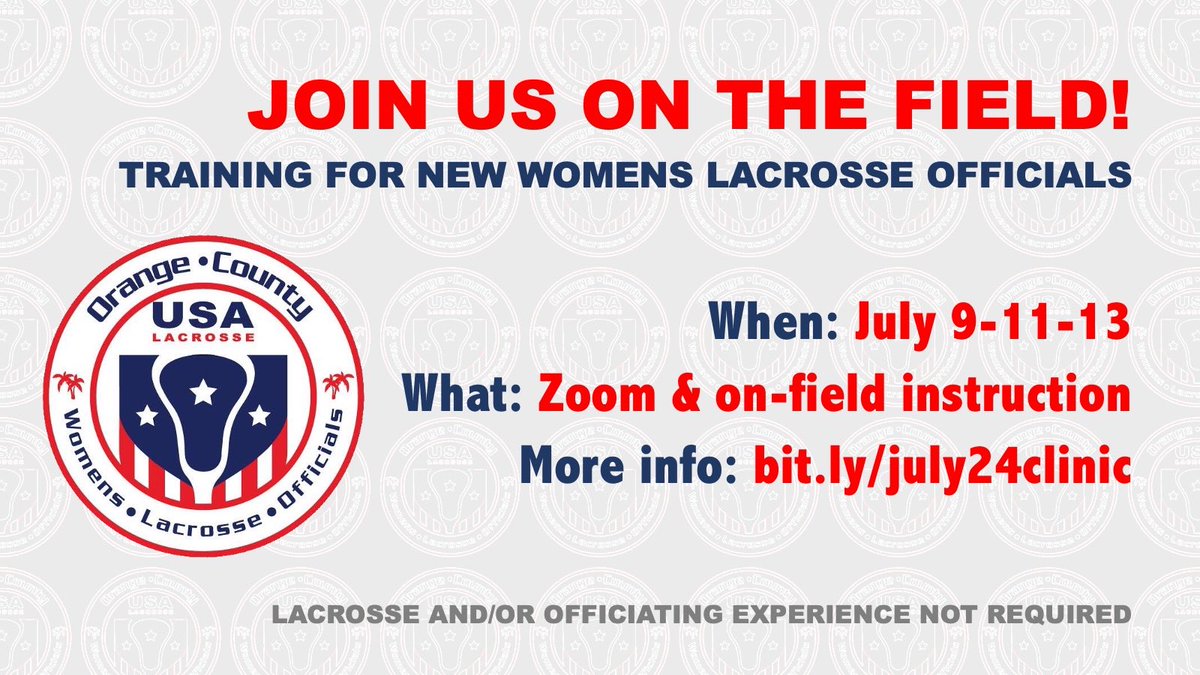 JOIN US ON THE FIELD!

TRAINING FOR NEW WOMENS LACROSSE OFFICIALS

Orange • County
USA
LACROSSE
Womens • Lacrosse • Officials

When: July 9-11-13

What: Zoom & on-field instruction

More info: bit.ly/july24clinic

LACROSSE AND/OR OFFICIATING EXPERIENCE NOT REQUIRED